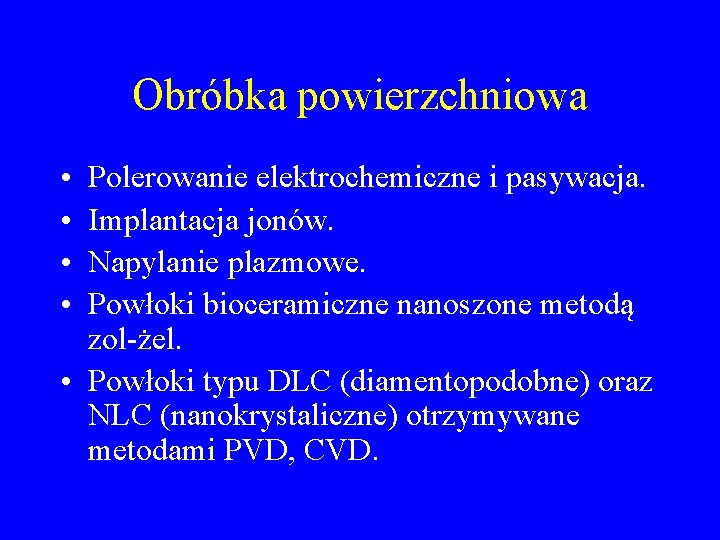 Obróbka powierzchniowa

• Polerowanie elektrochemiczne i pasywacja.
• Implantacja jonów.
• Napylanie plazmowe.
• Powłoki bioceramiczne nanoszone metodą zol-żel.
• Powłoki typu DLC (diamentopodobne) oraz NLC (nanokrystaliczne) otrzymywane metodami PVD, CVD.